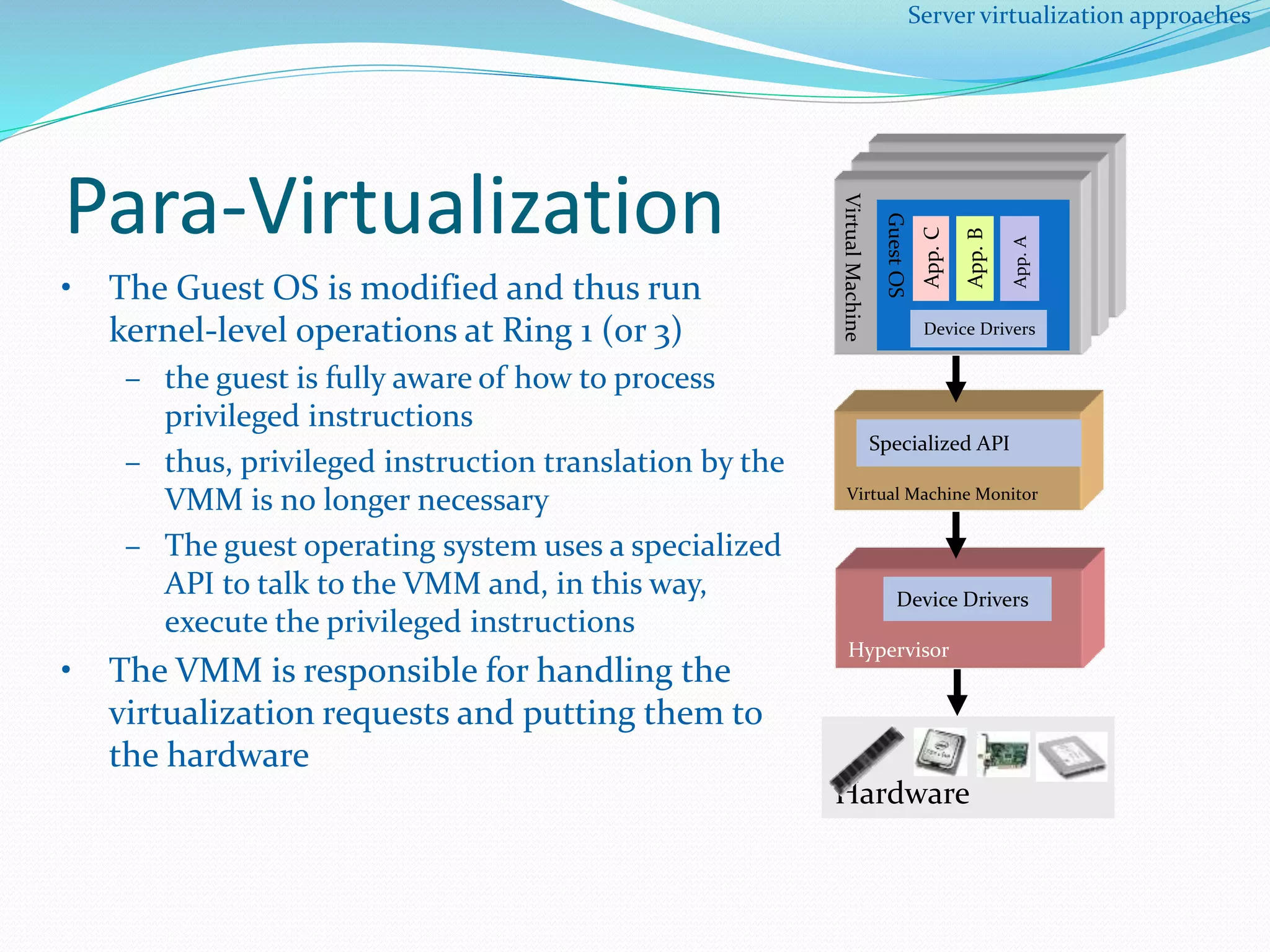 Server virtualization approaches

Para-Virtualization

• The Guest OS is modified and thus run kernel-level operations at Ring 1 (or 3)
– the guest is fully aware of how to process privileged instructions
– thus, privileged instruction translation by the VMM is no longer necessary
– The guest operating system uses a specialized API to talk to the VMM and, in this way, execute the privileged instructions
• The VMM is responsible for handling the virtualization requests and putting them to the hardware

Virtual Machine
Guest OS
App. C
App. B
App. A
Device Drivers

Specialized API
Virtual Machine Monitor

Device Drivers
Hypervisor

Hardware